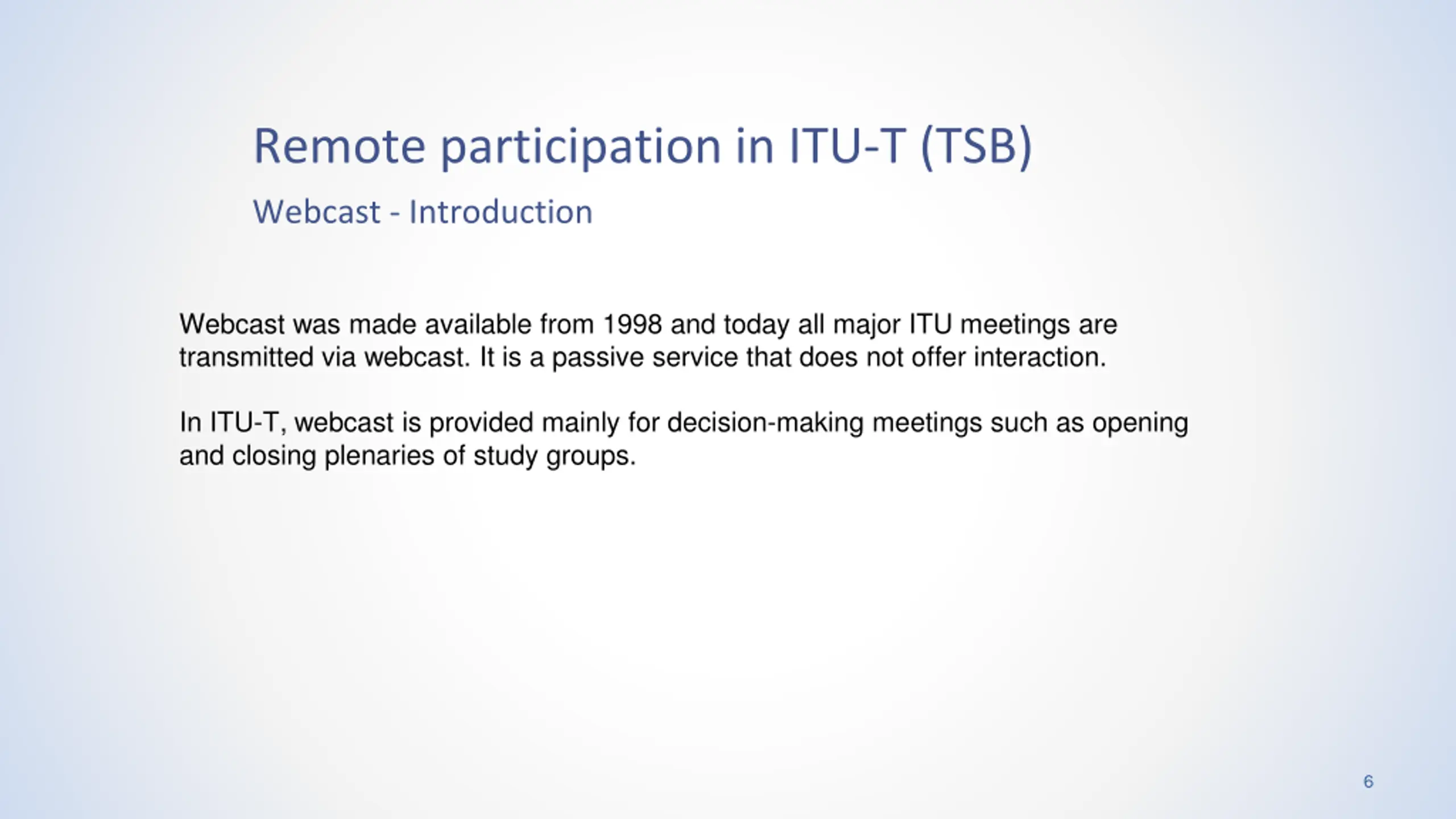 Remote participation in ITU-T (TSB)

Webcast - Introduction

Webcast was made available from 1998 and today all major ITU meetings are transmitted via webcast. It is a passive service that does not offer interaction.

In ITU-T, webcast is provided mainly for decision-making meetings such as opening and closing plenaries of study groups.

6